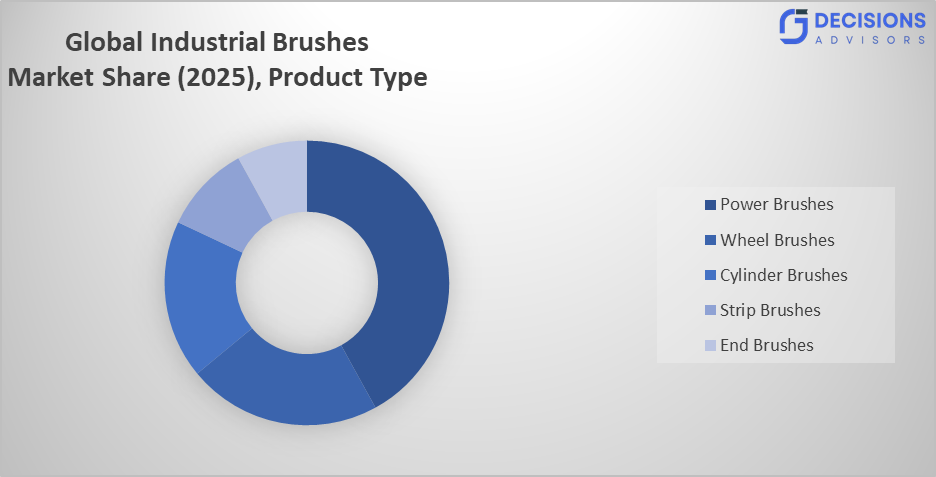 Global Industrial Brushes Market Share (2025), Product Type

DECISIONS ADVISORS

Power Brushes
Wheel Brushes
Cylinder Brushes
Strip Brushes
End Brushes